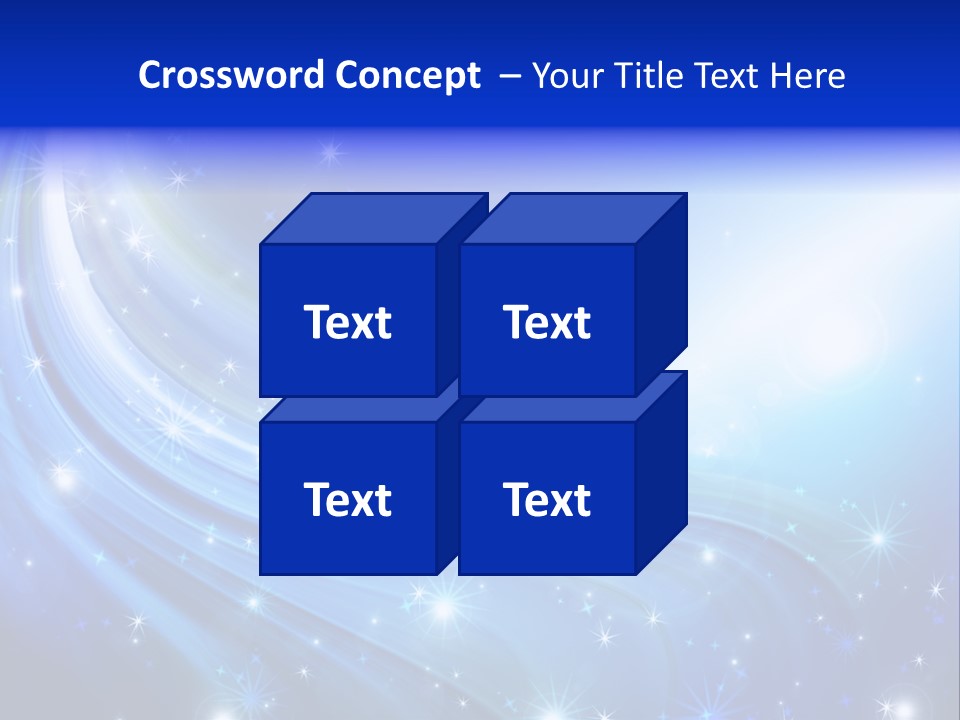 Crossword Concept – Your Title Text Here

Text

Text

Text

Text